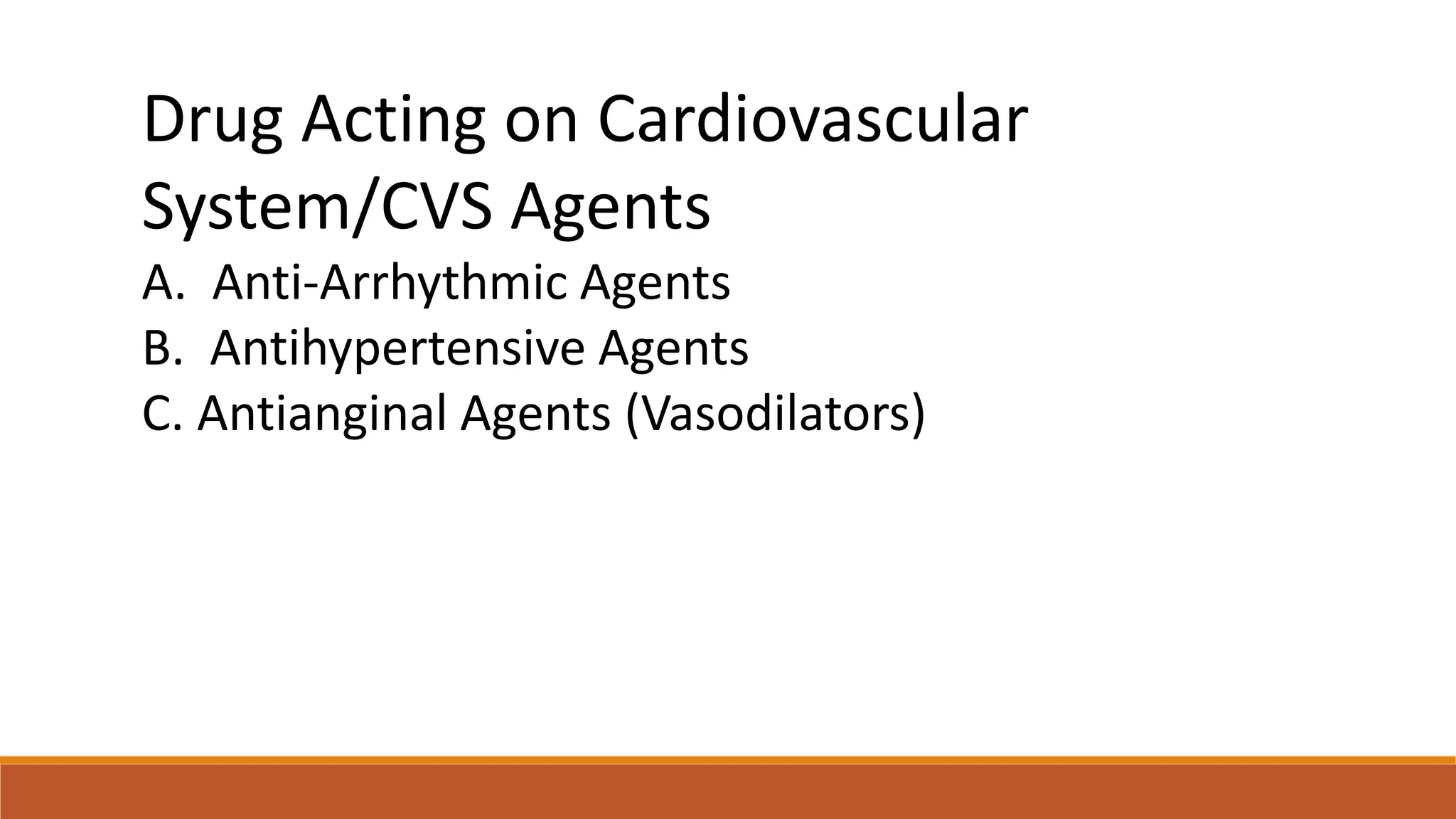 Drug Acting on Cardiovascular System/CVS Agents

A. Anti-Arrhythmic Agents
B. Antihypertensive Agents
C. Antianginal Agents (Vasodilators)